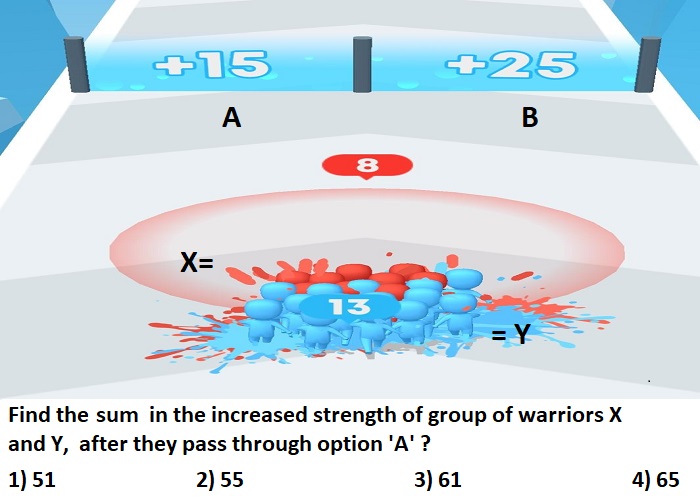 +15

+25

A

B

8

X=

13

= Y

Find the sum in the increased strength of group of warriors X and Y, after they pass through option 'A' ?

1) 51 2) 55 3) 61 4) 65